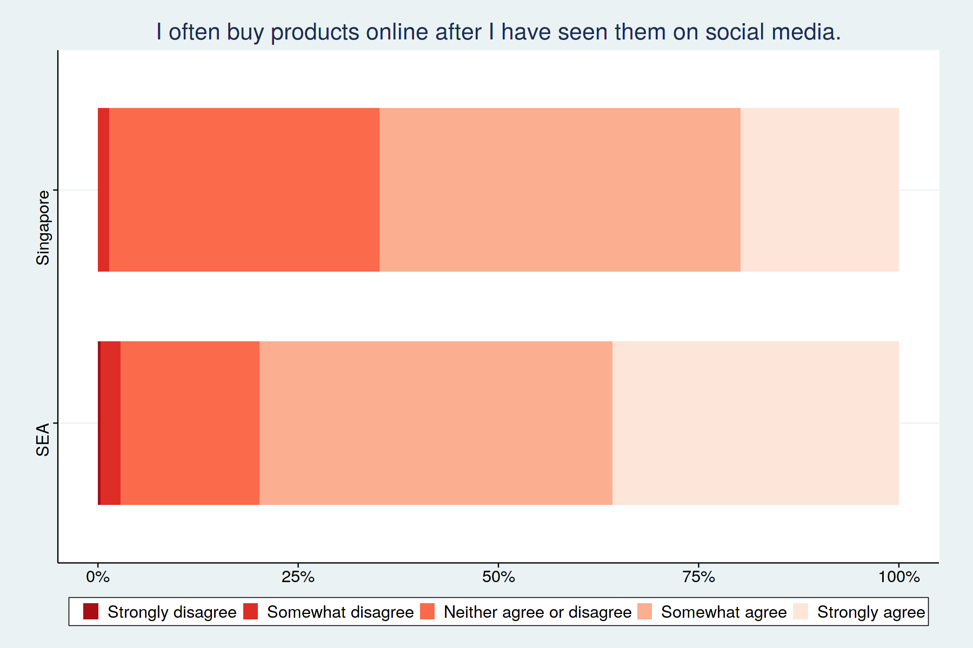 I often buy products online after I have seen them on social media.

Singapore

SEA

0%
25%
50%
75%
100%

Strongly disagree
Somewhat disagree
Neither agree or disagree
Somewhat agree
Strongly agree